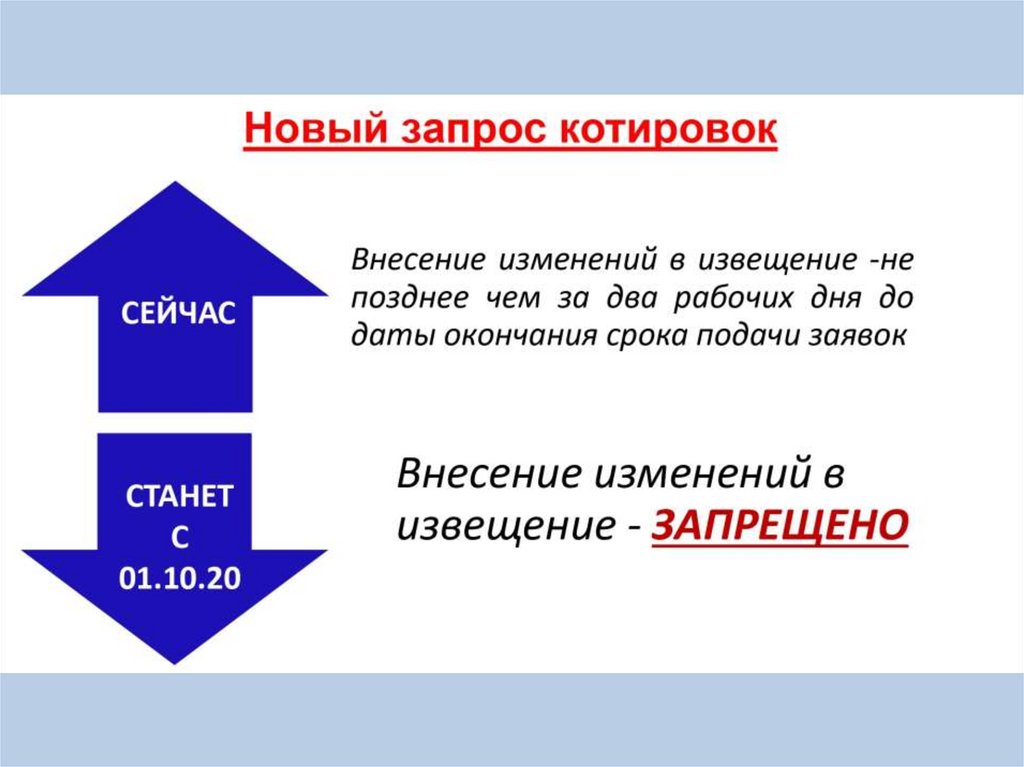 Новый запрос котировок

СЕЙЧАС

Внесение изменений в извещение -не позднее чем за два рабочих дня до даты окончания срока подачи заявок

СТАНЕТ С 01.10.20

Внесение изменений в извещение - ЗАПРЕЩЕНО